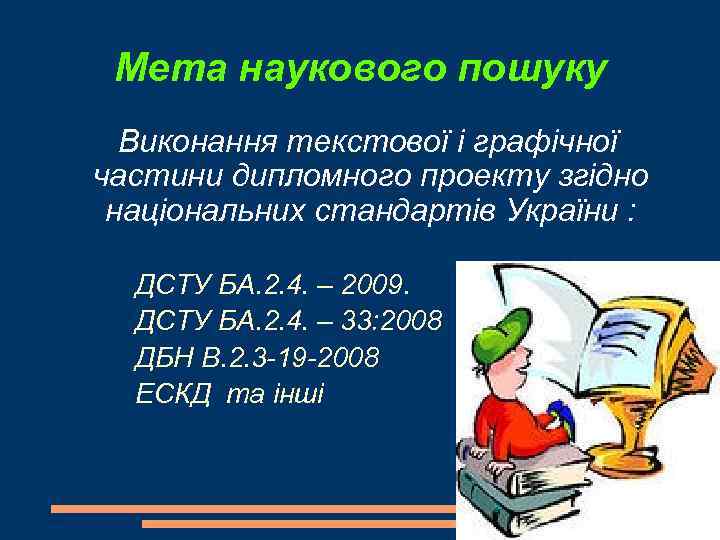 Мета наукового пошуку

Виконання текстової і графічної частини дипломного проекту згідно національних стандартів України :

ДСТУ БА.2.4. – 2009.
ДСТУ БА.2.4. – 33:2008
ДБН В.2.3-19-2008
ЕСКД та інші